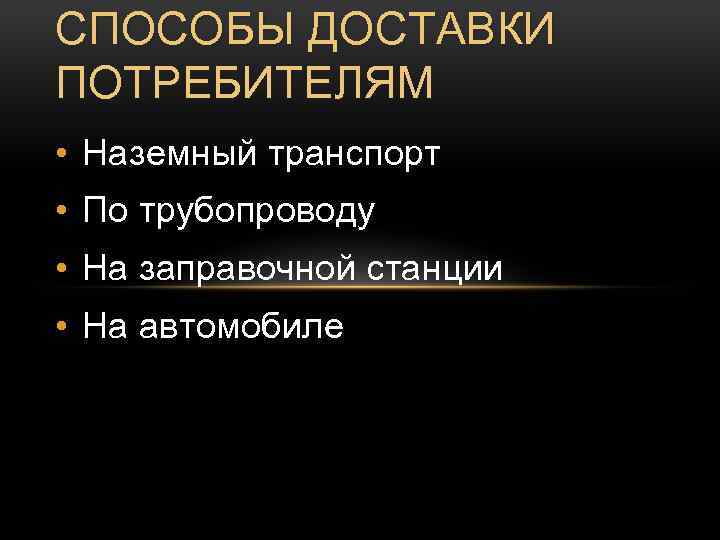 СПОСОБЫ ДОСТАВКИ ПОТРЕБИТЕЛЯМ

• Наземный транспорт
• По трубопроводу
• На заправочной станции
• На автомобиле